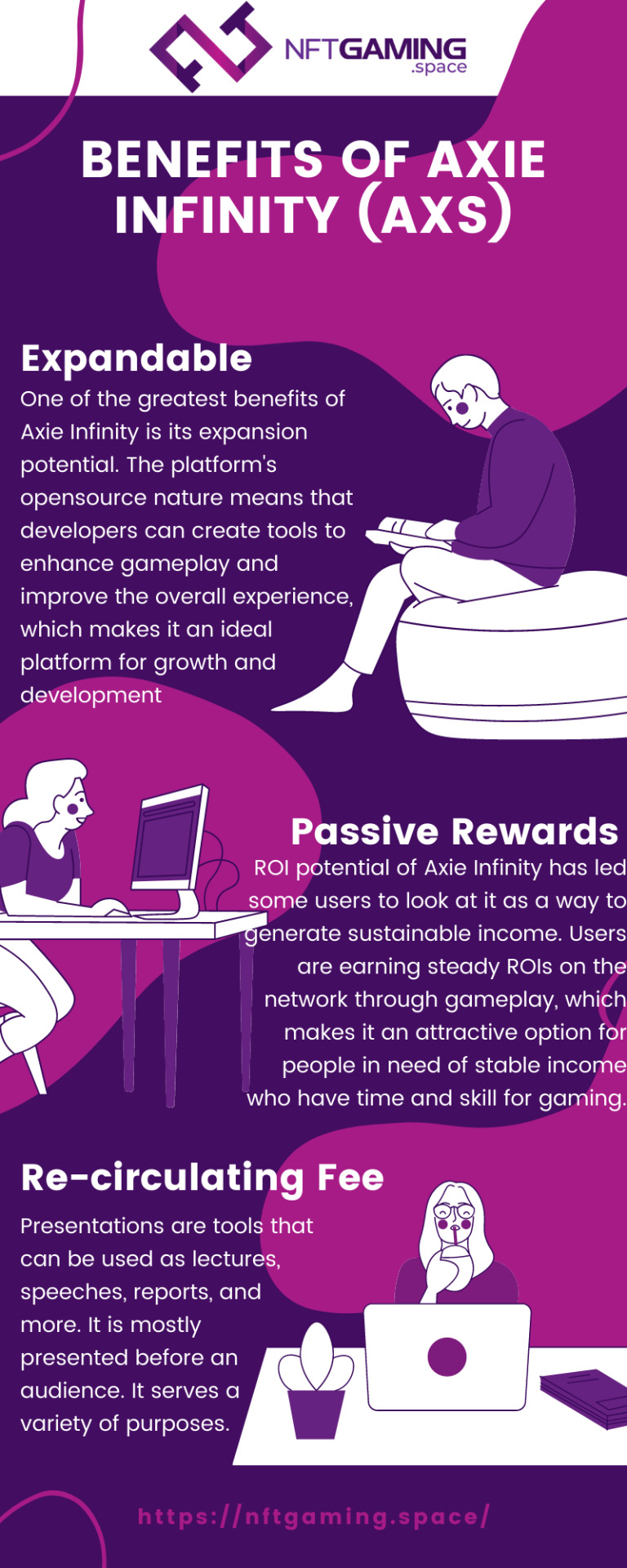 NFTGAMING
.space

BENEFITS OF AXIE INFINITY (AXS)

Expandable
One of the greatest benefits of Axie Infinity is its expansion potential. The platform's opensource nature means that developers can create tools to enhance gameplay and improve the overall experience, which makes it an ideal platform for growth and development

Passive Rewards
ROI potential of Axie Infinity has led some users to look at it as a way to generate sustainable income. Users are earning steady ROIs on the network through gameplay, which makes it an attractive option for people in need of stable income who have time and skill for gaming.

Re-circulating Fee
Presentations are tools that can be used as lectures, speeches, reports, and more. It is mostly presented before an audience. It serves a variety of purposes.

https://nftgaming.space/